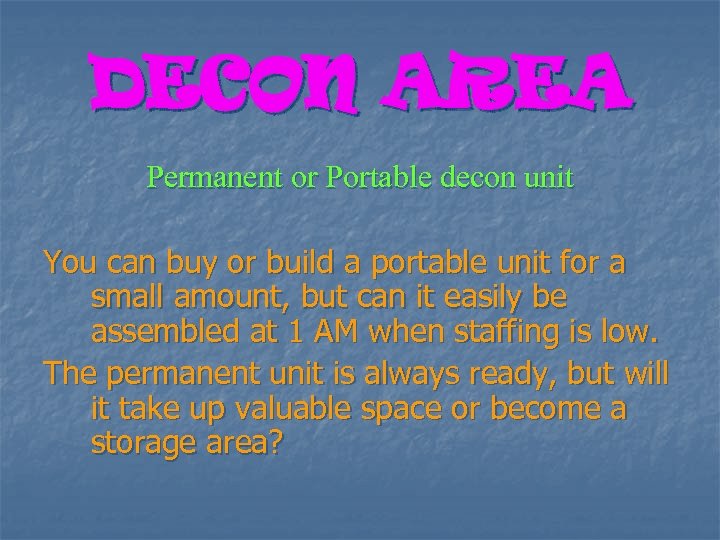 DECON AREA

Permanent or Portable decon unit

You can buy or build a portable unit for a small amount, but can it easily be assembled at 1 AM when staffing is low.

The permanent unit is always ready, but will it take up valuable space or become a storage area?